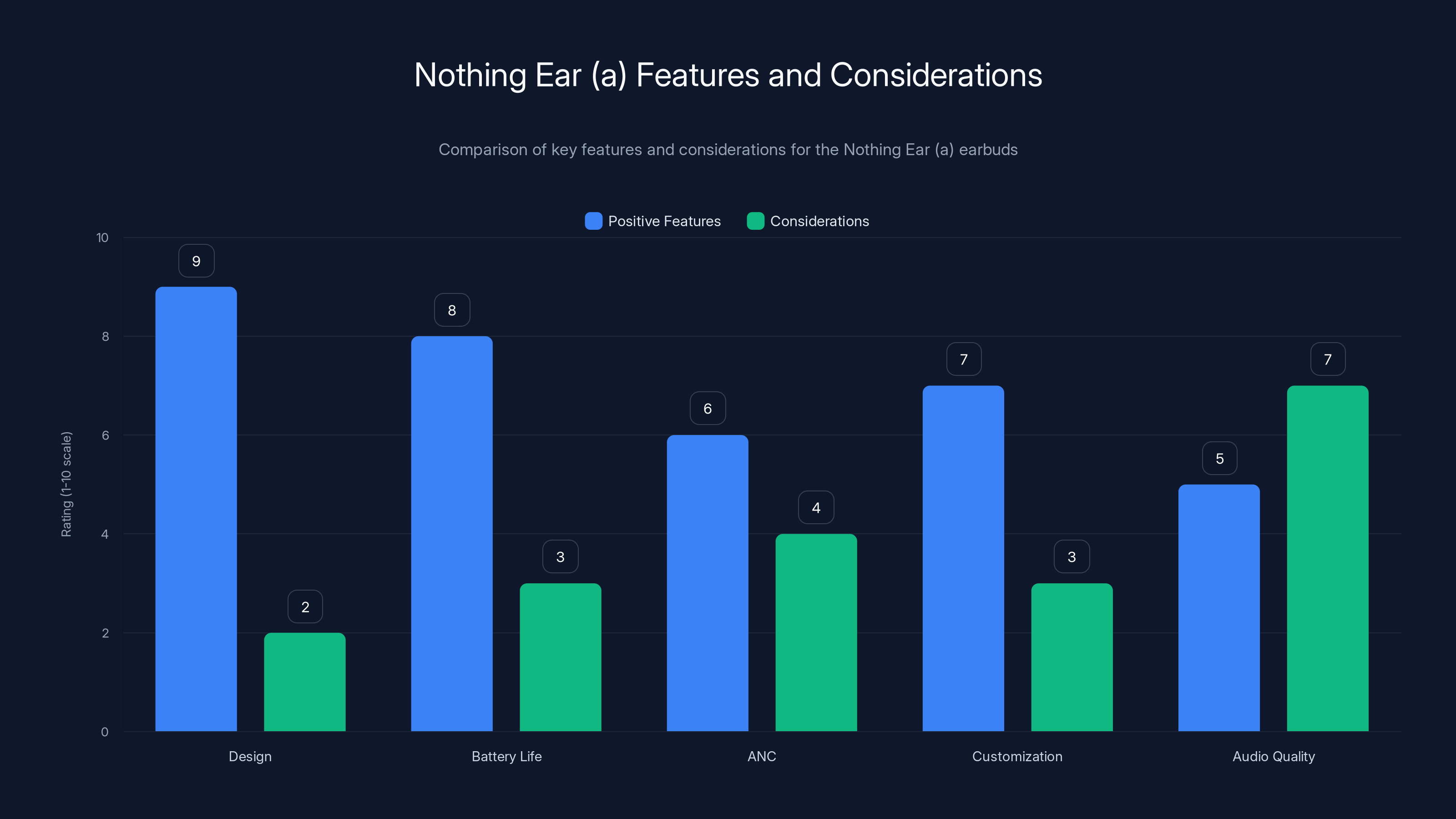 Nothing Ear (a) Features and Considerations

Comparison of key features and considerations for the Nothing Ear (a) earbuds

Positive Features Considerations

Rating (1-10 scale)

10
8
6
4
2
0

9
2
8
3
6
4
7
3
5
7

Design
Battery Life
ANC
Customization
Audio Quality